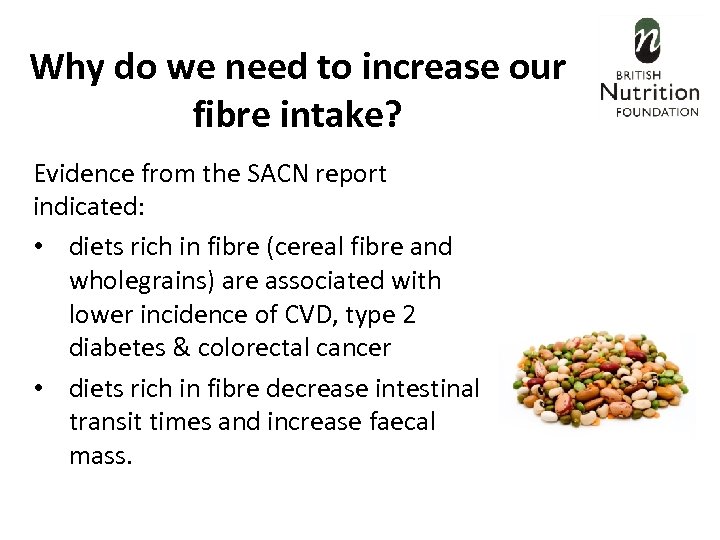 Why do we need to increase our fibre intake?

n
BRITISH
Nutrition
FOUNDATION

Evidence from the SACN report indicated:

• diets rich in fibre (cereal fibre and wholegrains) are associated with lower incidence of CVD, type 2 diabetes & colorectal cancer

• diets rich in fibre decrease intestinal transit times and increase faecal mass.